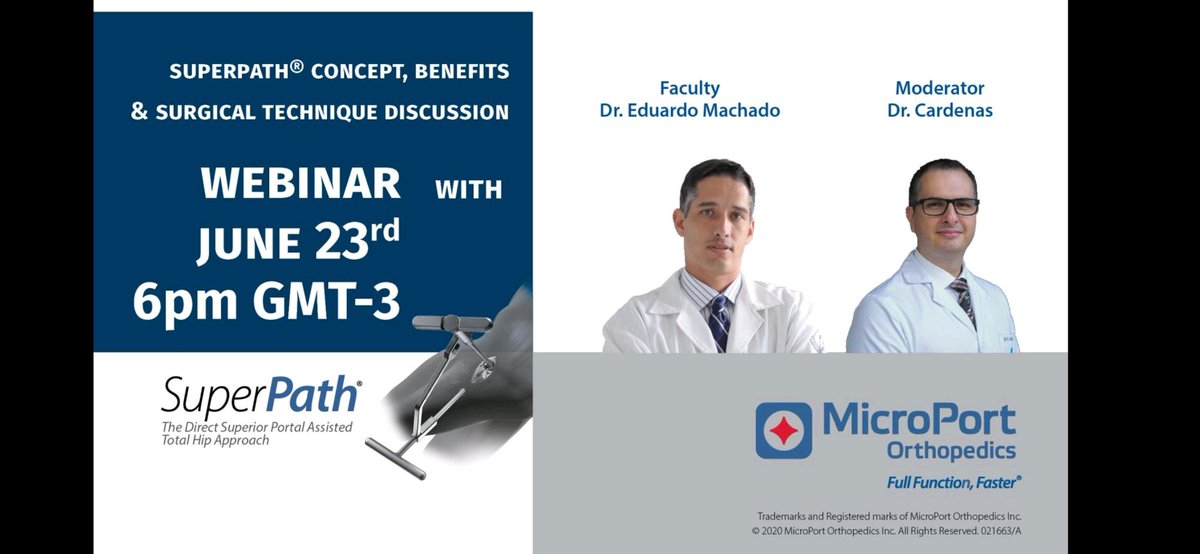 SUPERPATH® CONCEPT, BENEFITS & SURGICAL TECHNIQUE DISCUSSION

WEBINAR WITH
JUNE 23rd
6pm GMT-3

SuperPath®
The Direct Superior Portal Assisted Total Hip Approach

Faculty
Dr. Eduardo Machado

Moderator
Dr. Cardenas

MicroPort Orthopedics
Full Function, Faster®

Trademarks and Registered marks of MicroPort Orthopedics Inc.
© 2020 MicroPort Orthopedics Inc. All Rights Reserved. 021663/A